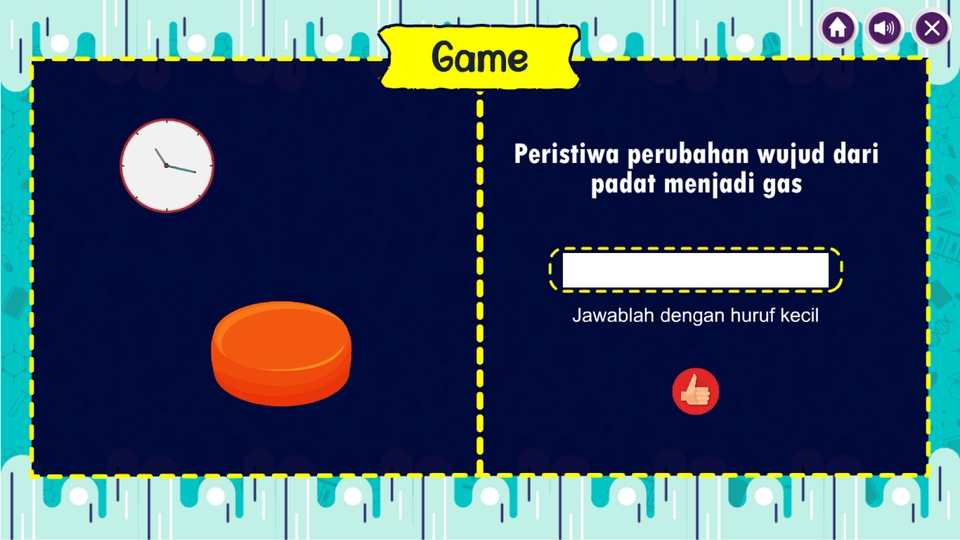 Game

Peristiwa perubahan wujud dari padat menjadi gas

Jawablah dengan huruf kecil